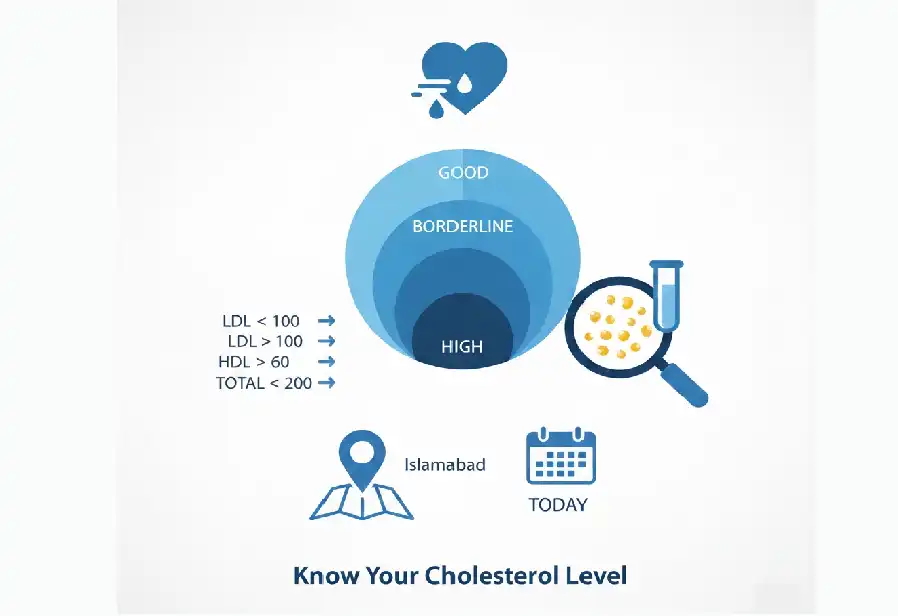 GOOD

BORDERLINE

HIGH

LDL < 100 →
LDL > 100 →
HDL > 60 →
TOTAL < 200 →

Islamabad

TODAY

Know Your Cholesterol Level